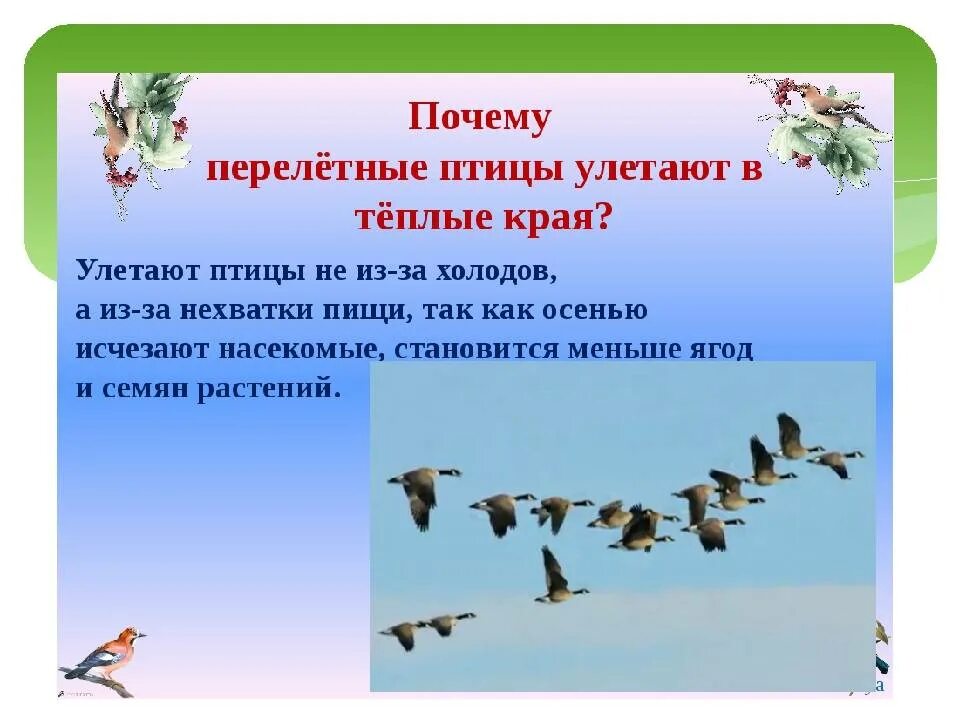 Почему
перелётные птицы улетают в тёплые края?

Улетают птицы не из-за холодов, а из-за нехватки пищи, так как осенью исчезают насекомые, становится меньше ягод и семян растений.